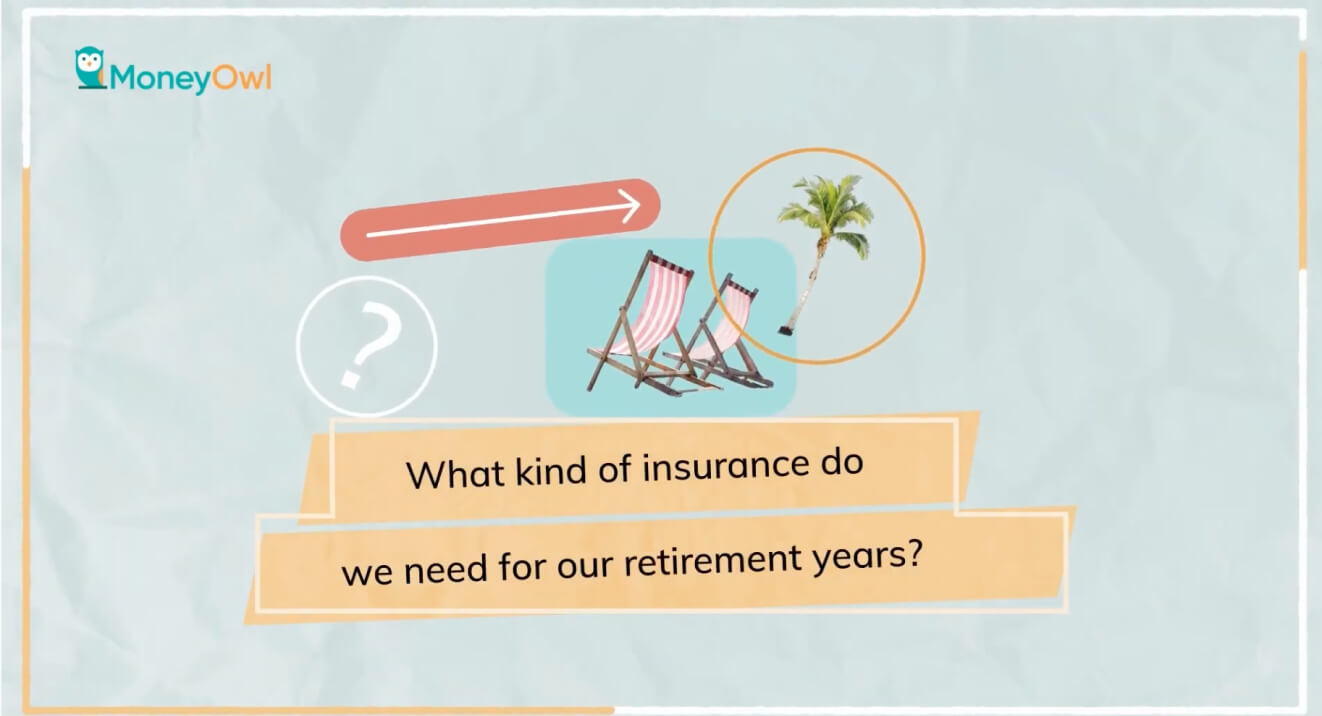 MoneyOwl

?

What kind of insurance do

we need for our retirement years?